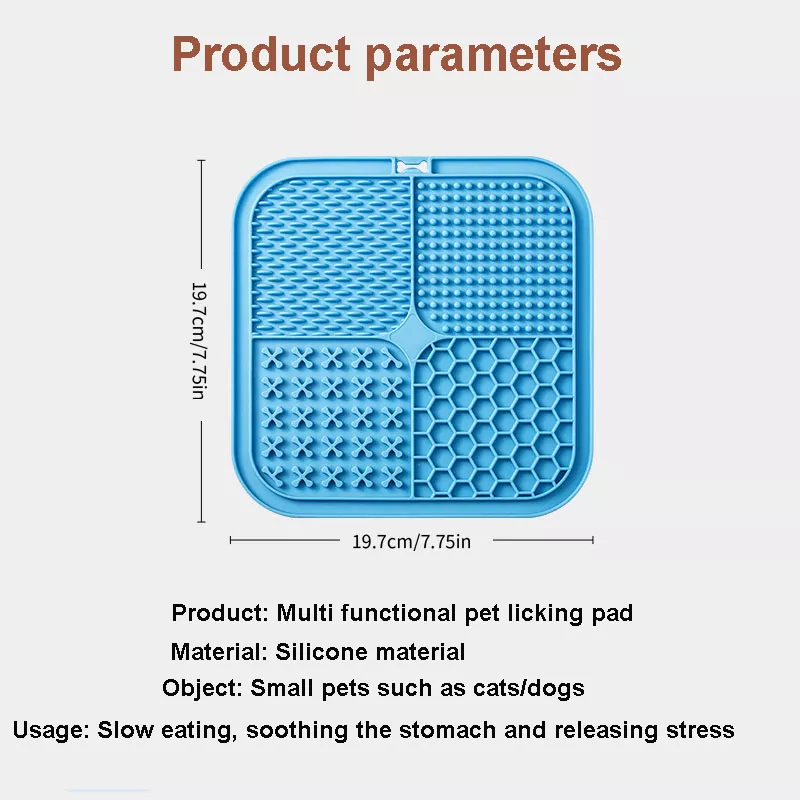 Product parameters

19.7cm/7.75in

19.7cm/7.75in

Product: Multi functional pet licking pad

Material: Silicone material

Object: Small pets such as cats/dogs

Usage: Slow eating, soothing the stomach and releasing stress